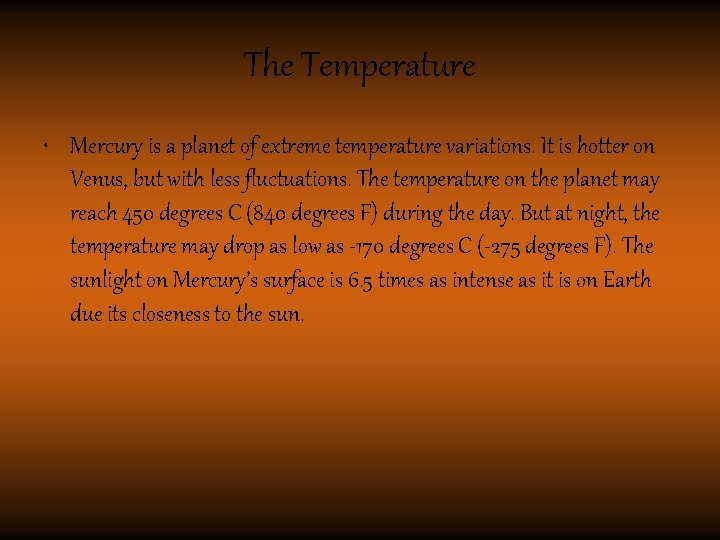 The Temperature

• Mercury is a planet of extreme temperature variations. It is hotter on Venus, but with less fluctuations. The temperature on the planet may reach 450 degrees C (840 degrees F) during the day. But at night, the temperature may drop as low as -170 degrees C (-275 degrees F). The sunlight on Mercury's surface is 6.5 times as intense as it is on Earth due its closeness to the sun.